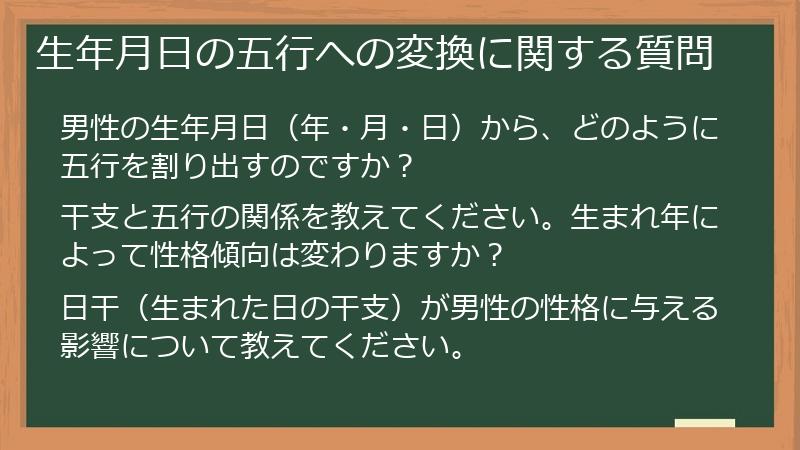 生年月日の五行への変換に関する質問

男性の生年月日（年・月・日）から、どのように五行を割り出すのですか？

干支と五行の関係を教えてください。生まれ年によって性格傾向は変わりますか？

日干（生まれた日の干支）が男性の性格に与える影響について教えてください。